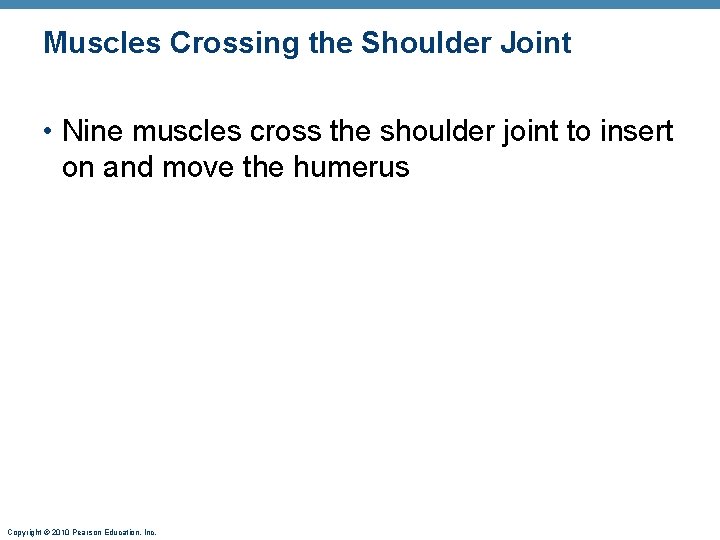 Muscles Crossing the Shoulder Joint

• Nine muscles cross the shoulder joint to insert on and move the humerus

Copyright © 2010 Pearson Education, Inc.